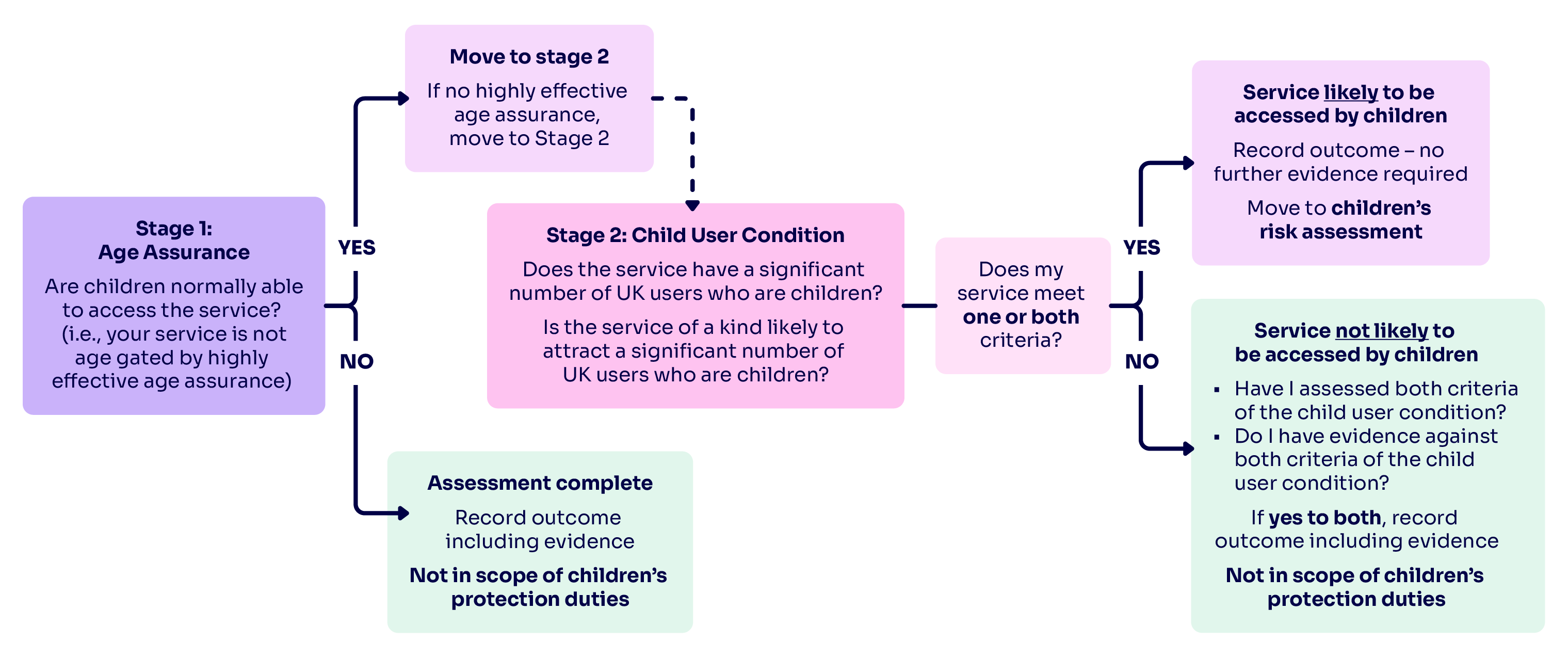 Stage 1:
Age Assurance

Are children normally able to access the service? (i.e., your service is not age gated by highly effective age assurance)

YES

NO

Move to stage 2

If no highly effective age assurance, move to Stage 2

Assessment complete

Record outcome including evidence

Not in scope of children's protection duties

Stage 2: Child User Condition

Does the service have a significant number of UK users who are children?

Is the service of a kind likely to attract a significant number of UK users who are children?

Does my service meet one or both criteria?

YES

NO

Service likely to be accessed by children

Record outcome – no further evidence required

Move to children's risk assessment

Service not likely to be accessed by children

▪ Have I assessed both criteria of the child user condition?
▪ Do I have evidence against both criteria of the child user condition?

If yes to both, record outcome including evidence

Not in scope of children's protection duties